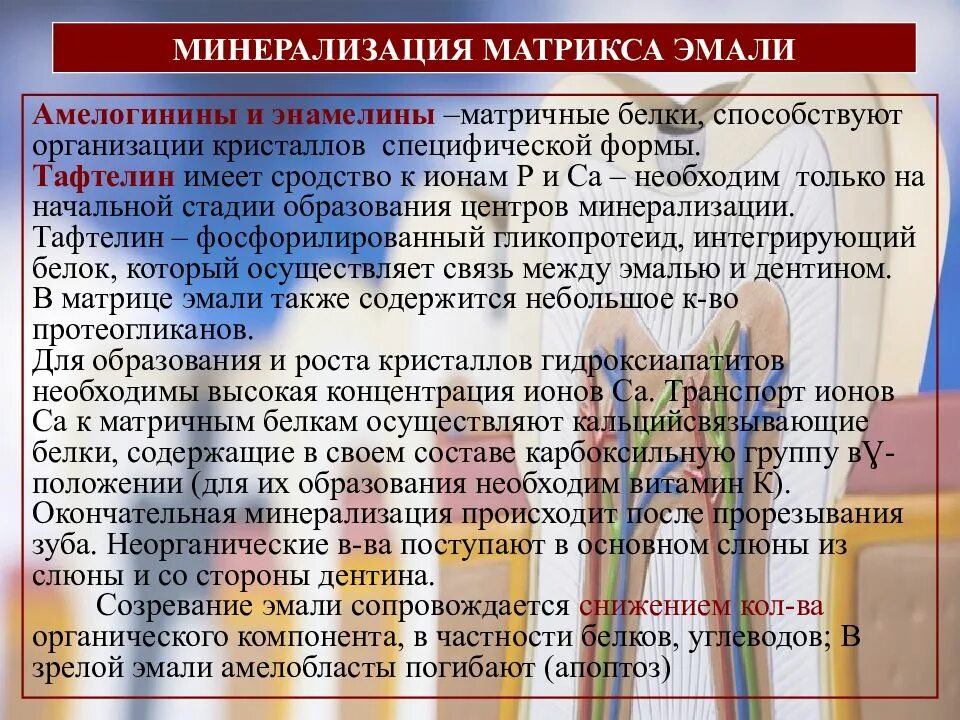 МИНЕРАЛИЗАЦИЯ МАТРИКСА ЭМАЛИ

Амелогинины и энамелины –матричные белки, способствуют организации кристаллов специфической формы.
Тафтелин имеет сродство к ионам Р и Са – необходим только на начальной стадии образования центров минерализации.
Тафтелин – фосфорилированный гликопротеид, интегрирующий белок, который осуществляет связь между эмалью и дентином.
В матрице эмали также содержится небольшое к-во протеогликанов.
Для образования и роста кристаллов гидроксиапатитов необходимы высокая концентрация ионов Са. Транспорт ионов Са к матричным белкам осуществляют кальцийсвязывающие белки, содержащие в своем составе карбоксильную группу вƔ-положении (для их образования необходим витамин К).
Окончательная минерализация происходит после прорезывания зуба. Неорганические в-ва поступают в основном слюны из слюны и со стороны дентина.
Созревание эмали сопровождается снижением кол-ва органического компонента, в частности белков, углеводов; В зрелой эмали амелобласты погибают (апоптоз)